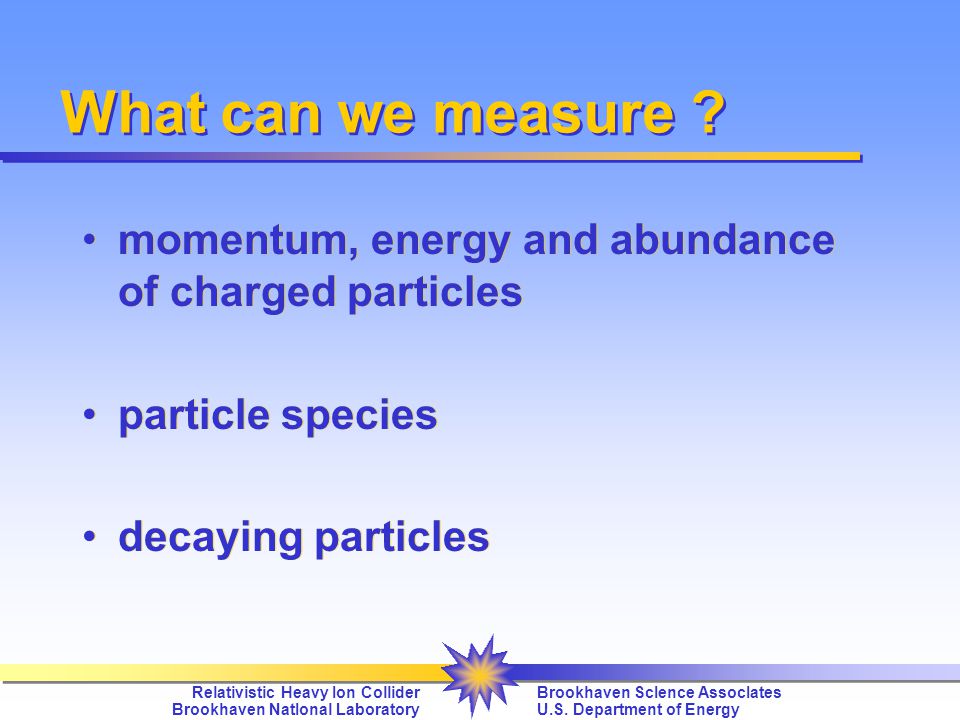 What can we measure ?

• momentum, energy and abundance of charged particles

• particle species

• decaying particles

Relativistic Heavy Ion Collider
Brookhaven National Laboratory

Brookhaven Science Associates
U.S. Department of Energy